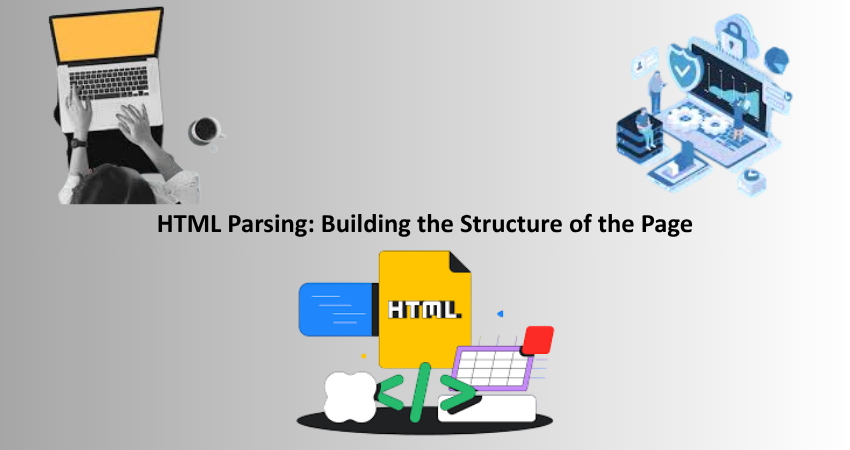 HTML Parsing: Building the Structure of the Page

HTML

</>